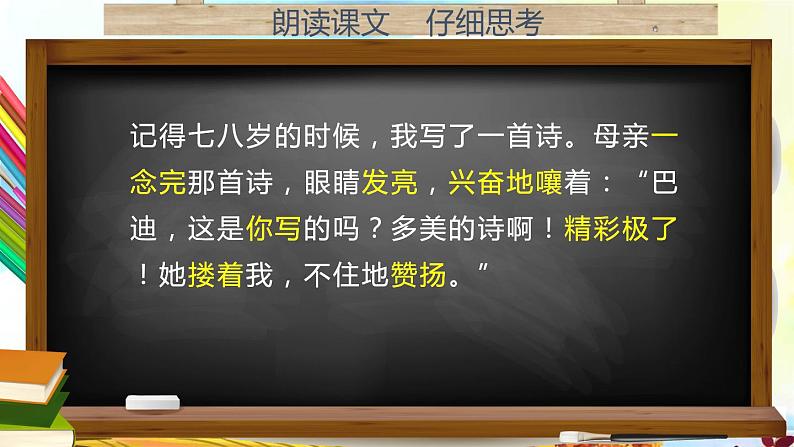 朗读课文　仔细思考

记得七八岁的时候，我写了一首诗。母亲一念完那首诗，眼睛发亮，兴奋地嚷着：“巴迪，这是你写的吗？多美的诗啊！精彩极了！她搂着我，不住地赞扬。”